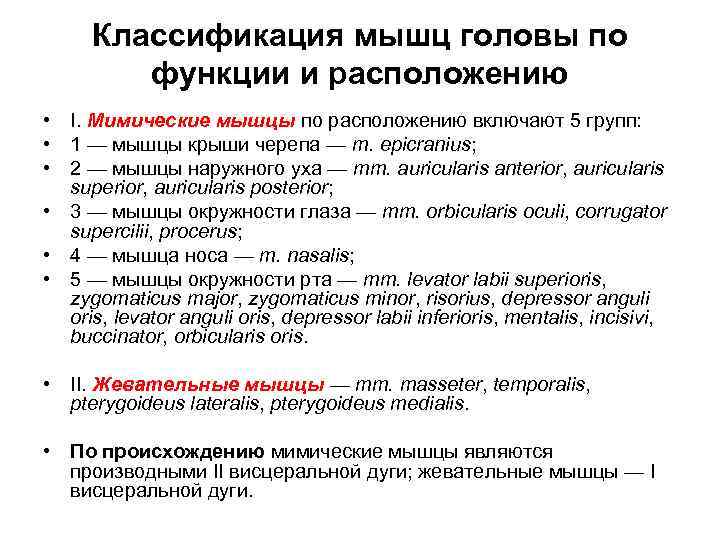 Классификация мышц головы по функции и расположению

• I. Мимические мышцы по расположению включают 5 групп:
• 1 — мышцы крыши черепа — m. epicranius;
• 2 — мышцы наружного уха — mm. auricularis anterior, auricularis superior, auricularis posterior;
• 3 — мышцы окружности глаза — mm. orbicularis oculi, corrugator supercilii, procerus;
• 4 — мышца носа — m. nasalis;
• 5 — мышцы окружности рта — mm. levator labii superioris, zygomaticus major, zygomaticus minor, risorius, depressor anguli oris, levator anguli oris, depressor labii inferioris, mentalis, incisivi, buccinator, orbicularis oris.

• II. Жевательные мышцы — mm. masseter, temporalis, pterygoideus lateralis, pterygoideus medialis.

• По происхождению мимические мышцы являются производными II висцеральной дуги; жевательные мышцы — I висцеральной дуги.